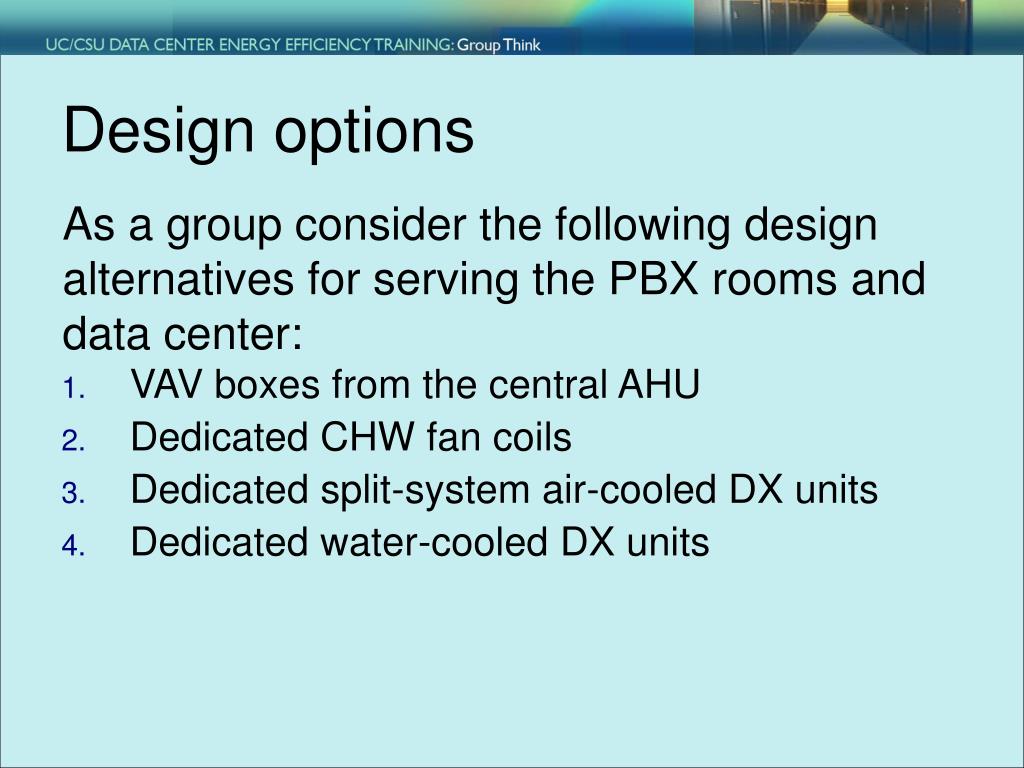 UC/CSU DATA CENTER ENERGY EFFICIENCY TRAINING: Group Think

Design options

As a group consider the following design alternatives for serving the PBX rooms and data center:

1. VAV boxes from the central AHU
2. Dedicated CHW fan coils
3. Dedicated split-system air-cooled DX units
4. Dedicated water-cooled DX units